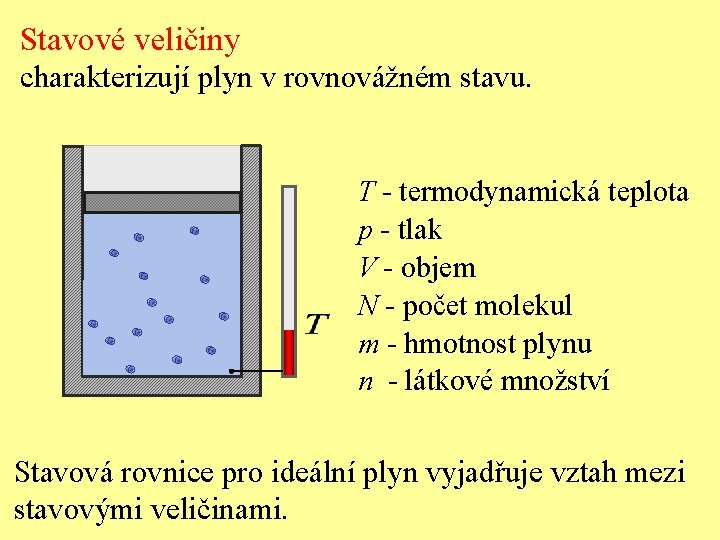 Stavové veličiny
charakterizují plyn v rovnovážném stavu.

$T$

$T$ - termodynamická teplota
$p$ - tlak
$V$ - objem
$N$ - počet molekul
$m$ - hmotnost plynu
$n$ - látkové množství

Stavová rovnice pro ideální plyn vyjadřuje vztah mezi stavovými veličinami.